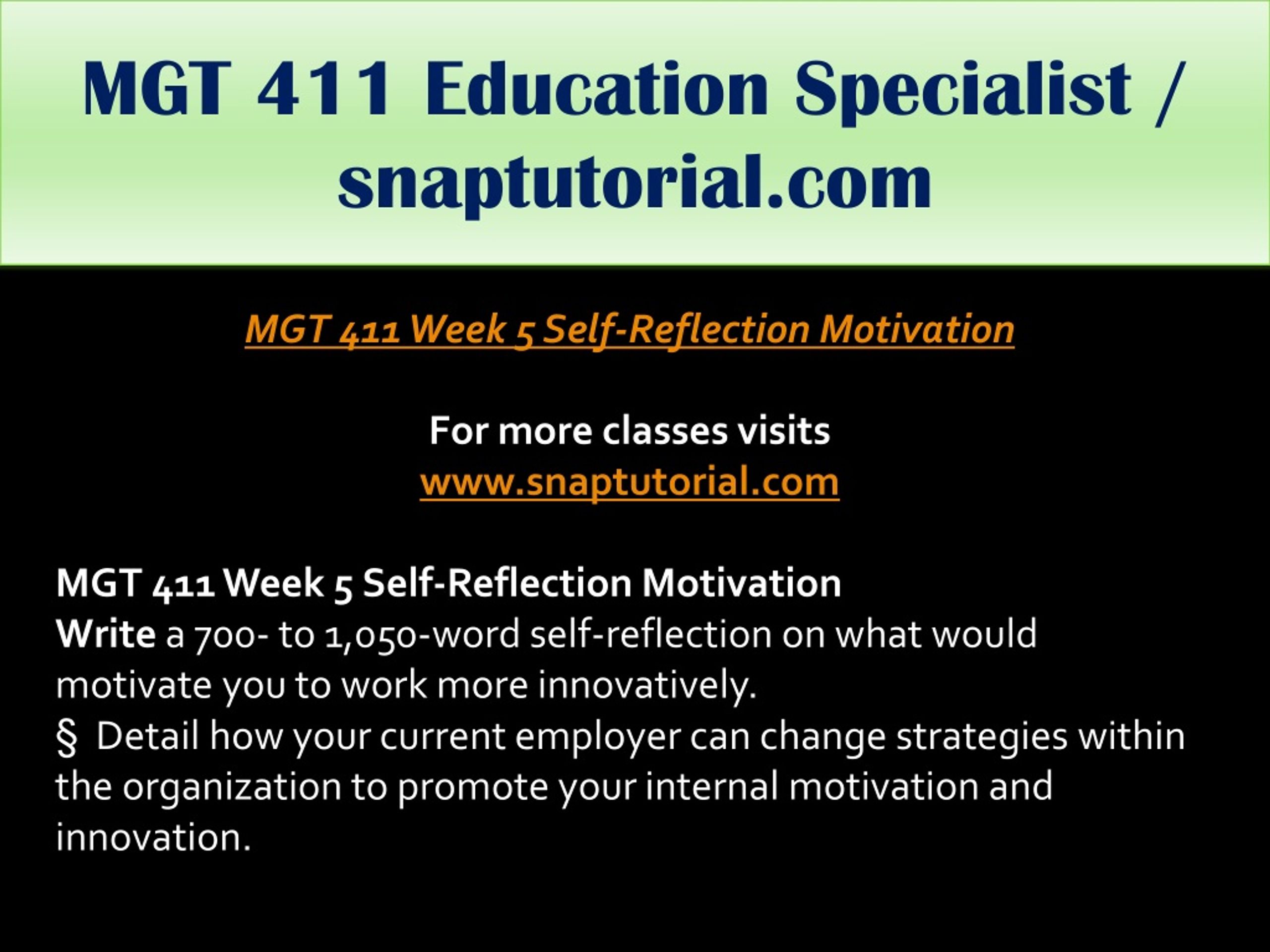 MGT 411 Education Specialist / snaptutorial.com

MGT 411 Week 5 Self-Reflection Motivation

For more classes visits
www.snaptutorial.com

MGT 411 Week 5 Self-Reflection Motivation
Write a 700- to 1,050-word self-reflection on what would motivate you to work more innovatively.
§ Detail how your current employer can change strategies within the organization to promote your internal motivation and innovation.